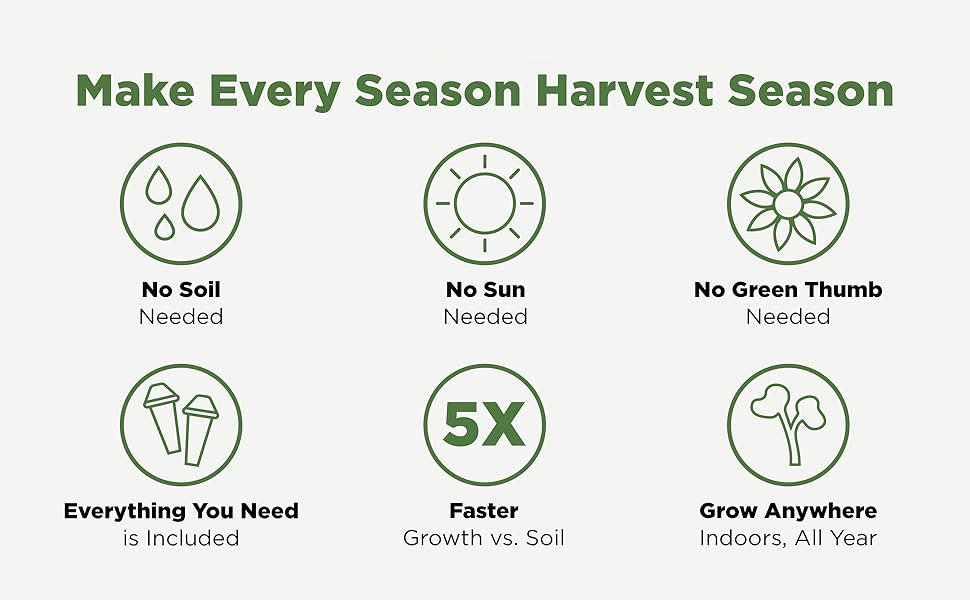 Make Every Season Harvest Season

No Soil
Needed

No Sun
Needed

No Green Thumb
Needed

Everything You Need
is Included

5X

Faster
Growth vs. Soil

Grow Anywhere
Indoors, All Year